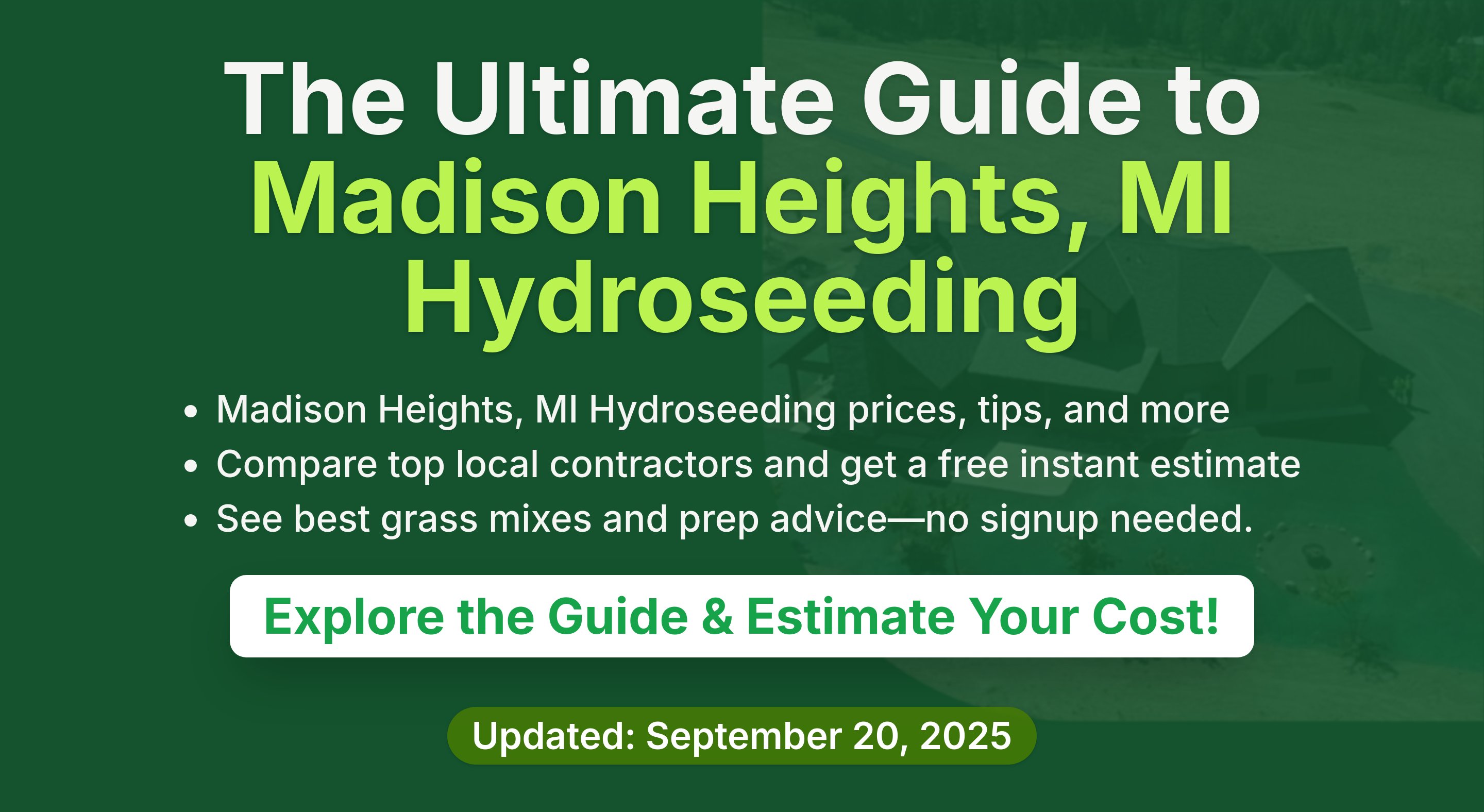 The Ultimate Guide to
Madison Heights, MI Hydroseeding

• Madison Heights, MI Hydroseeding prices, tips, and more
• Compare top local contractors and get a free instant estimate
• See best grass mixes and prep advice—no signup needed.

Explore the Guide & Estimate Your Cost!

Updated: September 20, 2025